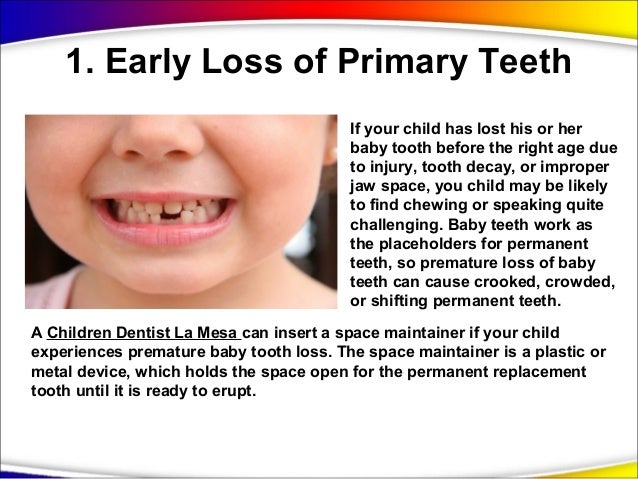 1. Early Loss of Primary Teeth

If your child has lost his or her baby tooth before the right age due to injury, tooth decay, or improper jaw space, you child may be likely to find chewing or speaking quite challenging. Baby teeth work as the placeholders for permanent teeth, so premature loss of baby teeth can cause crooked, crowded, or shifting permanent teeth.

A Children Dentist La Mesa can insert a space maintainer if your child experiences premature baby tooth loss. The space maintainer is a plastic or metal device, which holds the space open for the permanent replacement tooth until it is ready to erupt.